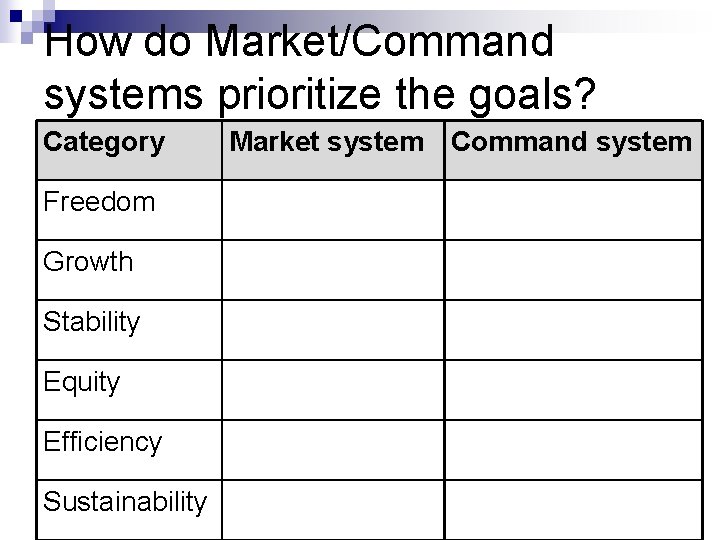 How do Market/Command systems prioritize the goals?

| Category | Market system | Command system |
|---|---|---|
| Freedom | | |
| Growth | | |
| Stability | | |
| Equity | | |
| Efficiency | | |
| Sustainability | | |